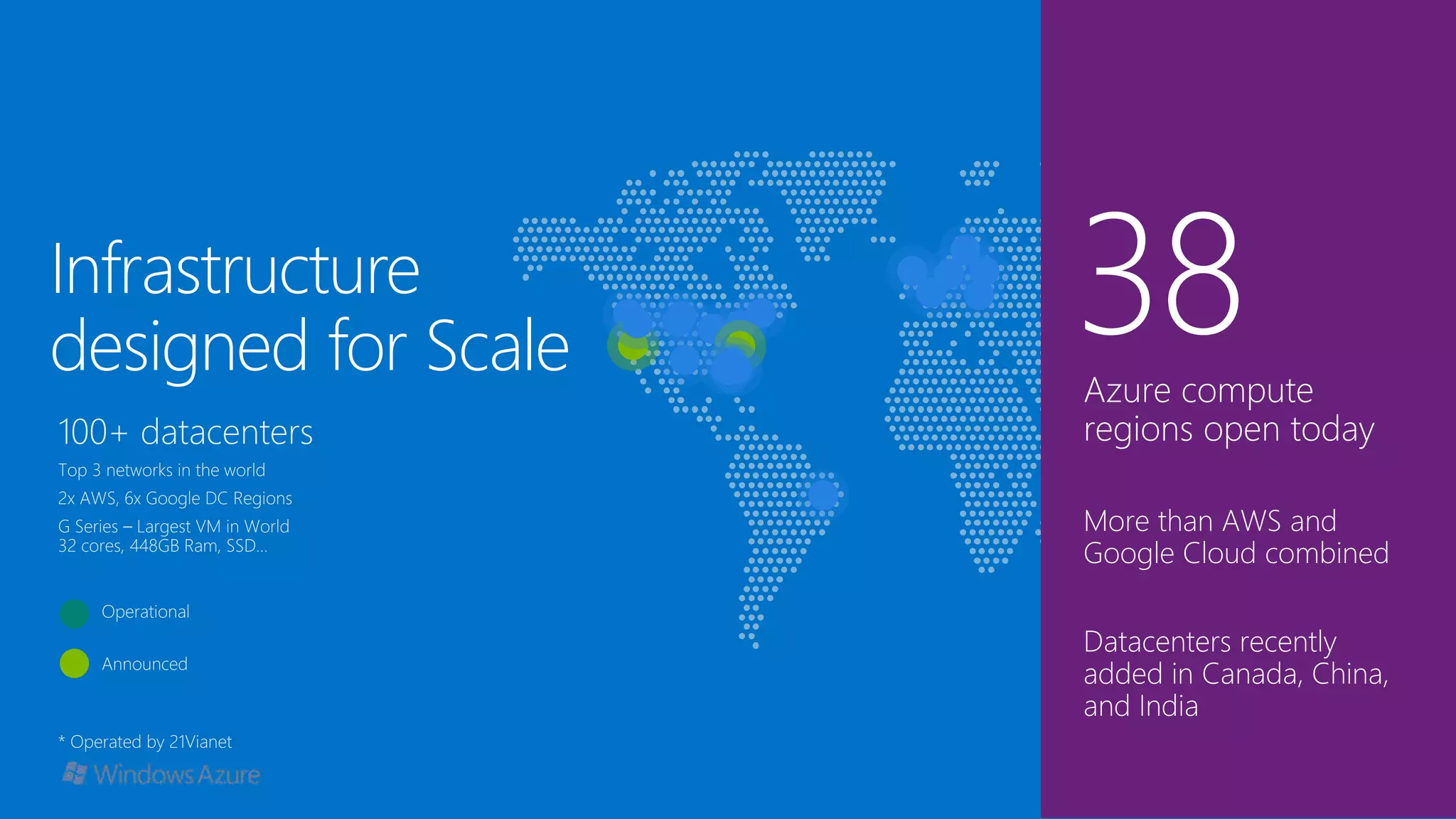 Infrastructure designed for Scale

100+ datacenters

Top 3 networks in the world

2x AWS, 6x Google DC Regions

G Series – Largest VM in World
32 cores, 448GB Ram, SSD...

Operational

Announced

* Operated by 21Vianet

Windows Azure

38

Azure compute regions open today

More than AWS and Google Cloud combined

Datacenters recently added in Canada, China, and India